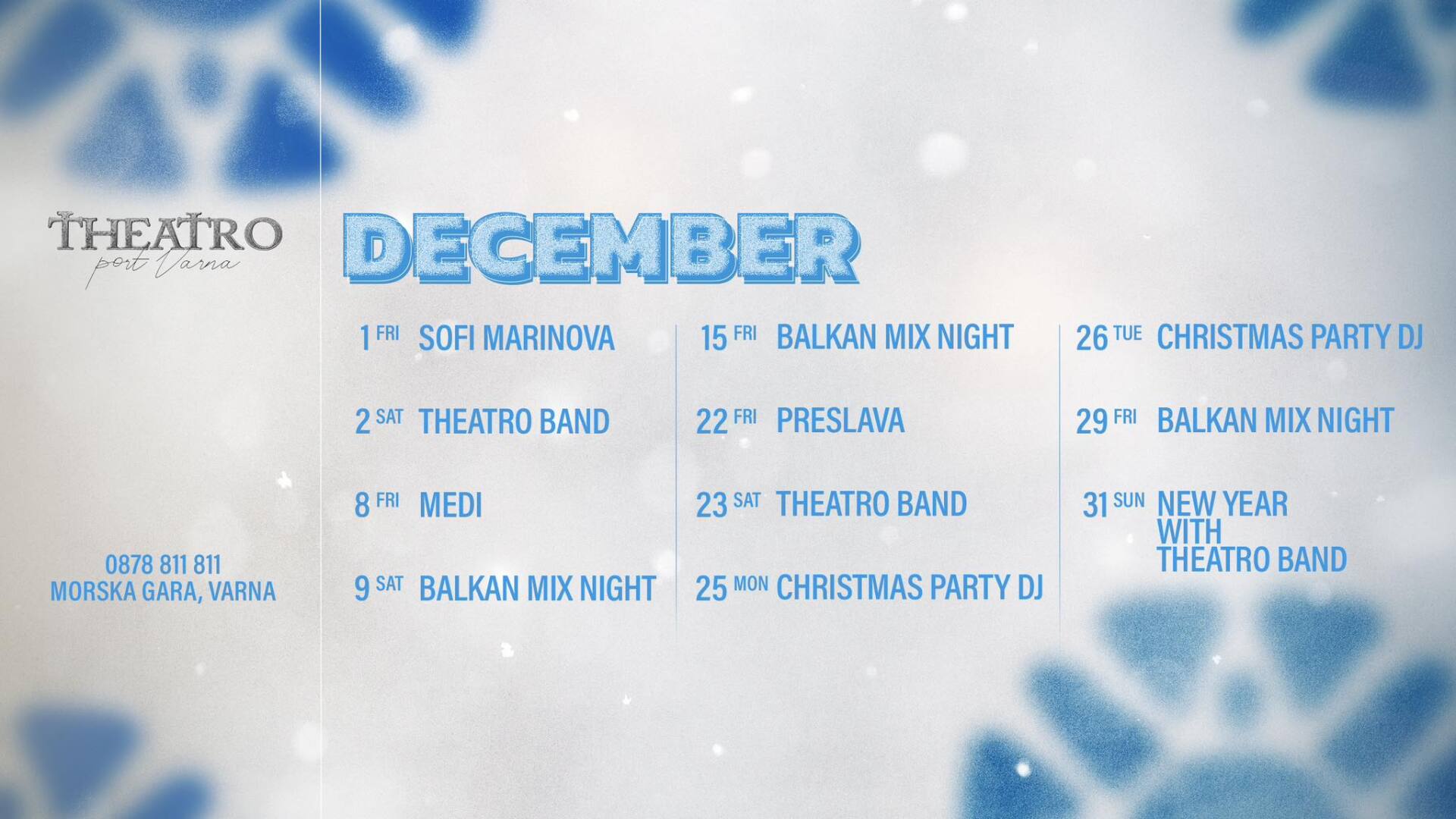 THEATRO
port Varna

0878 811 811
MORSKA GARA, VARNA

DECEMBER

1 FRI SOFI MARINOVA

2 SAT THEATRO BAND

8 FRI MEDI

9 SAT BALKAN MIX NIGHT

15 FRI BALKAN MIX NIGHT

22 FRI PRESLAVA

23 SAT THEATRO BAND

25 MON CHRISTMAS PARTY DJ

26 TUE CHRISTMAS PARTY DJ

29 FRI BALKAN MIX NIGHT

31 SUN NEW YEAR WITH THEATRO BAND